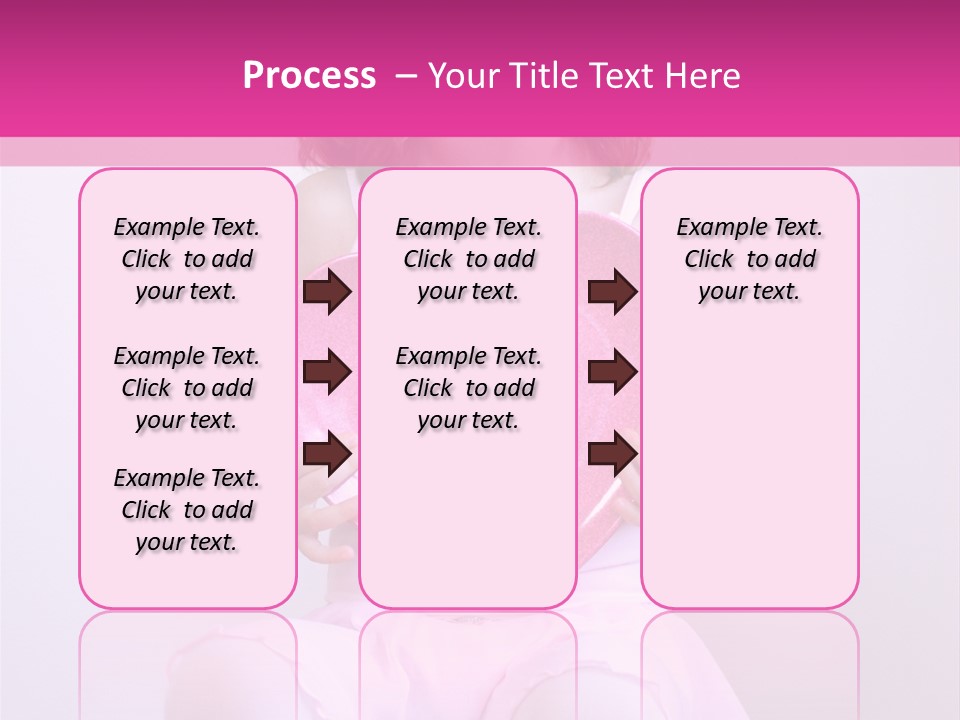 Process – Your Title Text Here

Example Text. Click to add your text.

Example Text. Click to add your text.

Example Text. Click to add your text.

Example Text. Click to add your text.

Example Text. Click to add your text.

Example Text. Click to add your text.